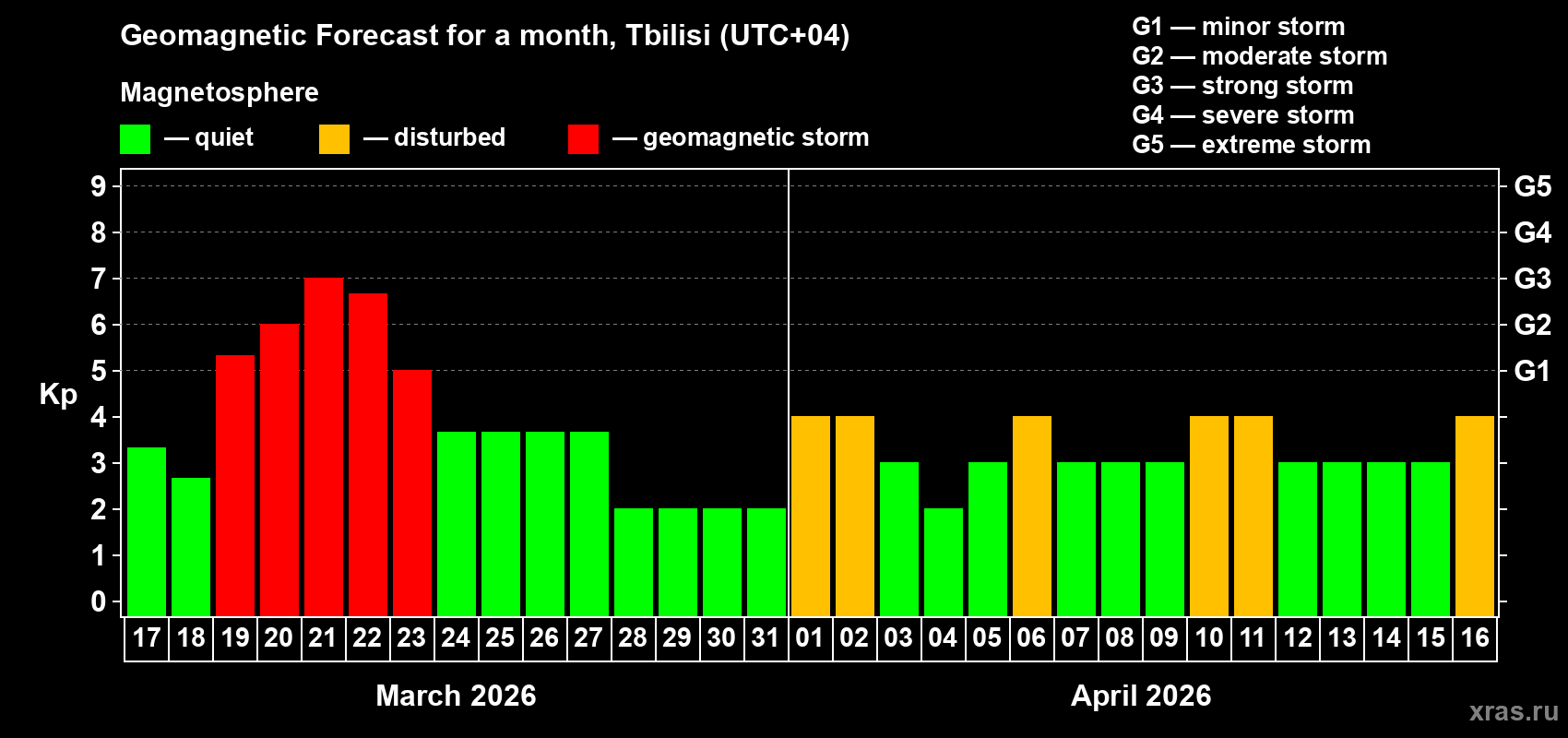 Geomagnetic Forecast for a month, Tbilisi (UTC+04)

Magnetosphere

— quiet — disturbed — geomagnetic storm

G1 — minor storm
G2 — moderate storm
G3 — strong storm
G4 — severe storm
G5 — extreme storm

Kp

9
8
7
6
5
4
3
2
1
0

G5
G4
G3
G2
G1

17 18 19 20 21 22 23 24 25 26 27 28 29 30 31 01 02 03 04 05 06 07 08 09 10 11 12 13 14 15 16

March 2026

April 2026

xras.ru